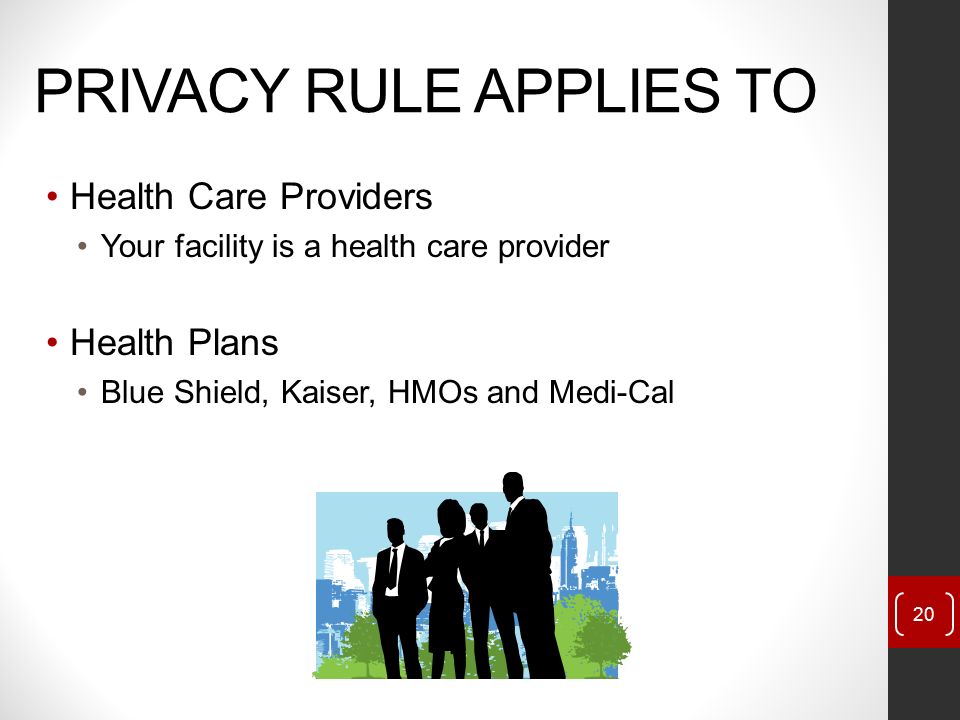 PRIVACY RULE APPLIES TO

• Health Care Providers
• Your facility is a health care provider

• Health Plans
• Blue Shield, Kaiser, HMOs and Medi-Cal

20